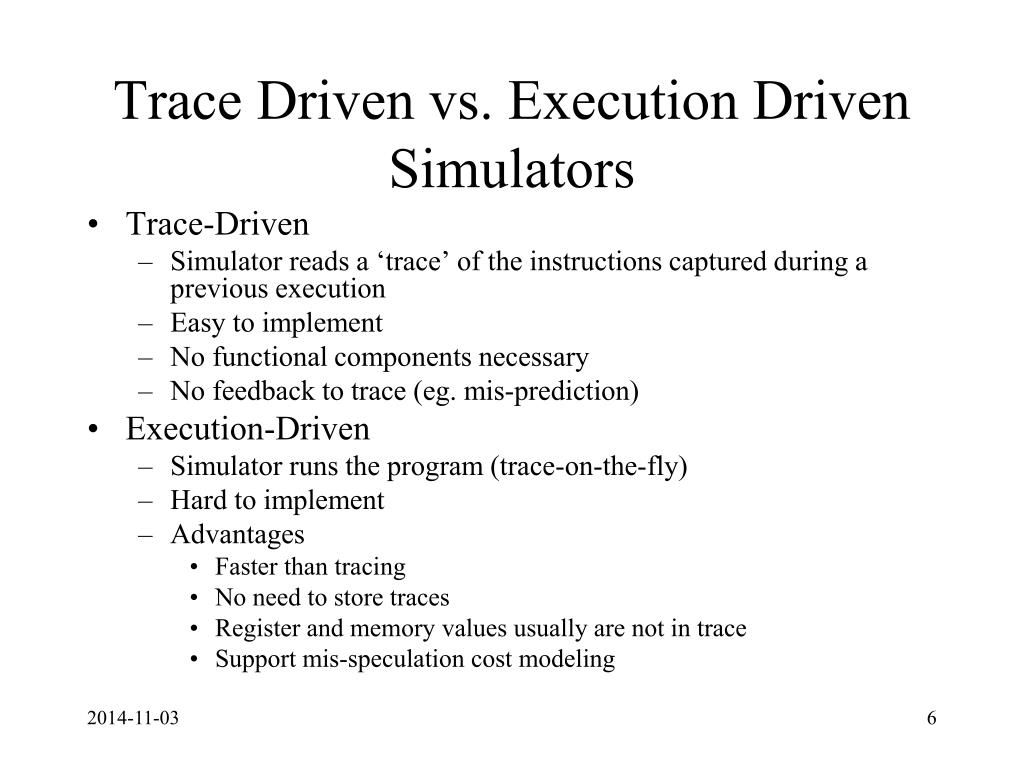 Trace Driven vs. Execution Driven Simulators

• Trace-Driven
– Simulator reads a ‘trace’ of the instructions captured during a previous execution
– Easy to implement
– No functional components necessary
– No feedback to trace (eg. mis-prediction)
• Execution-Driven
– Simulator runs the program (trace-on-the-fly)
– Hard to implement
– Advantages
• Faster than tracing
• No need to store traces
• Register and memory values usually are not in trace
• Support mis-speculation cost modeling

2014-11-03

6